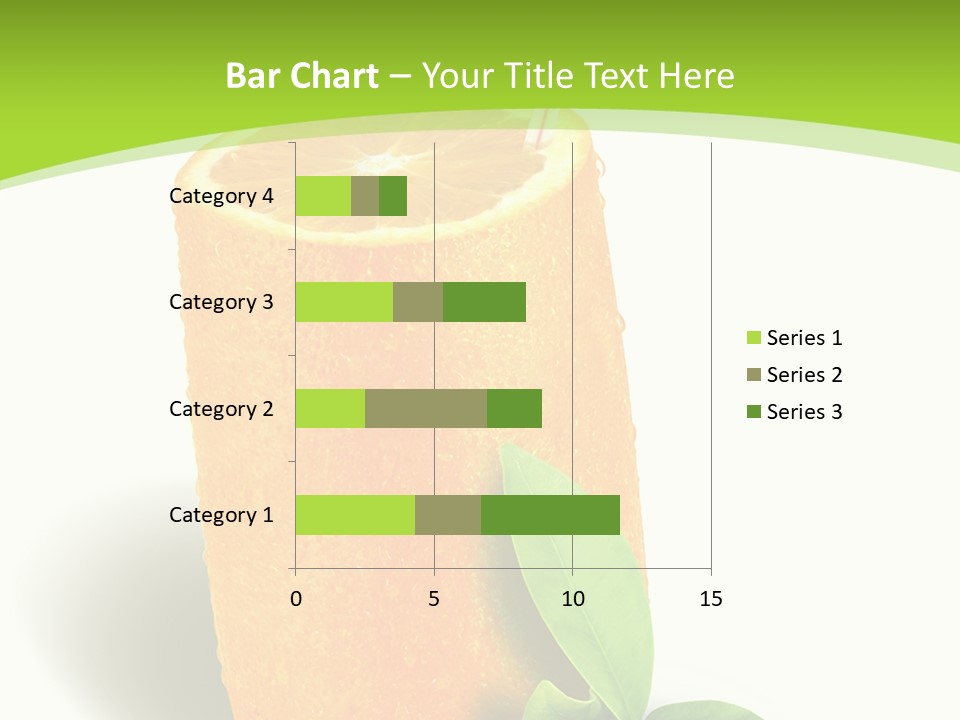 Bar Chart – Your Title Text Here

Category 4
Category 3
Category 2
Category 1

0
5
10
15

Series 1
Series 2
Series 3